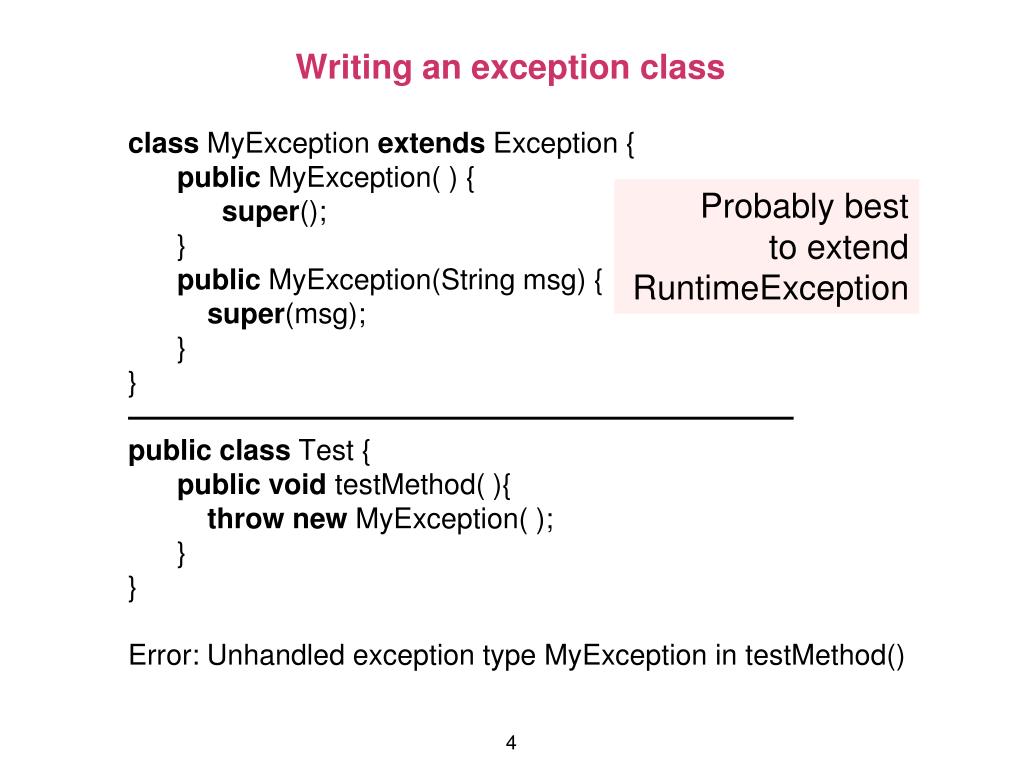 Writing an exception class

class MyException extends Exception {
public MyException( ) {
super();
}
public MyException(String msg) {
super(msg);
}
}

Probably best to extend RuntimeException

public class Test {
public void testMethod( ){
throw new MyException( );
}
}

Error: Unhandled exception type MyException in testMethod()

4